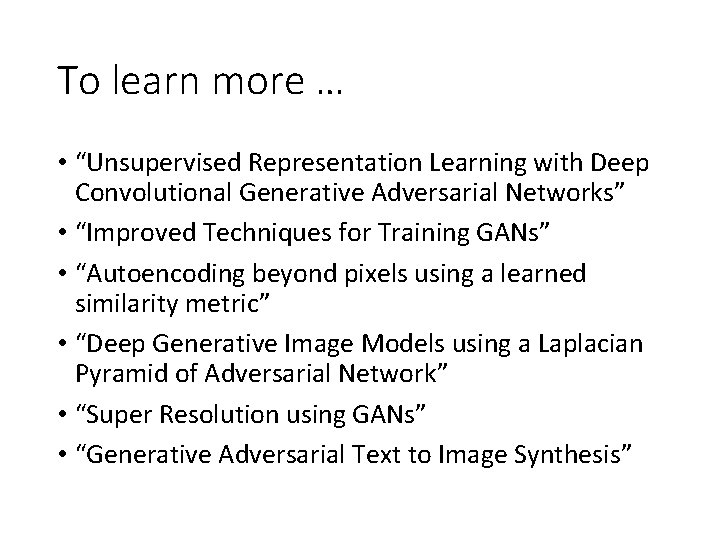 To learn more …

• “Unsupervised Representation Learning with Deep Convolutional Generative Adversarial Networks”
• “Improved Techniques for Training GANs”
• “Autoencoding beyond pixels using a learned similarity metric”
• “Deep Generative Image Models using a Laplacian Pyramid of Adversarial Network”
• “Super Resolution using GANs”
• “Generative Adversarial Text to Image Synthesis”